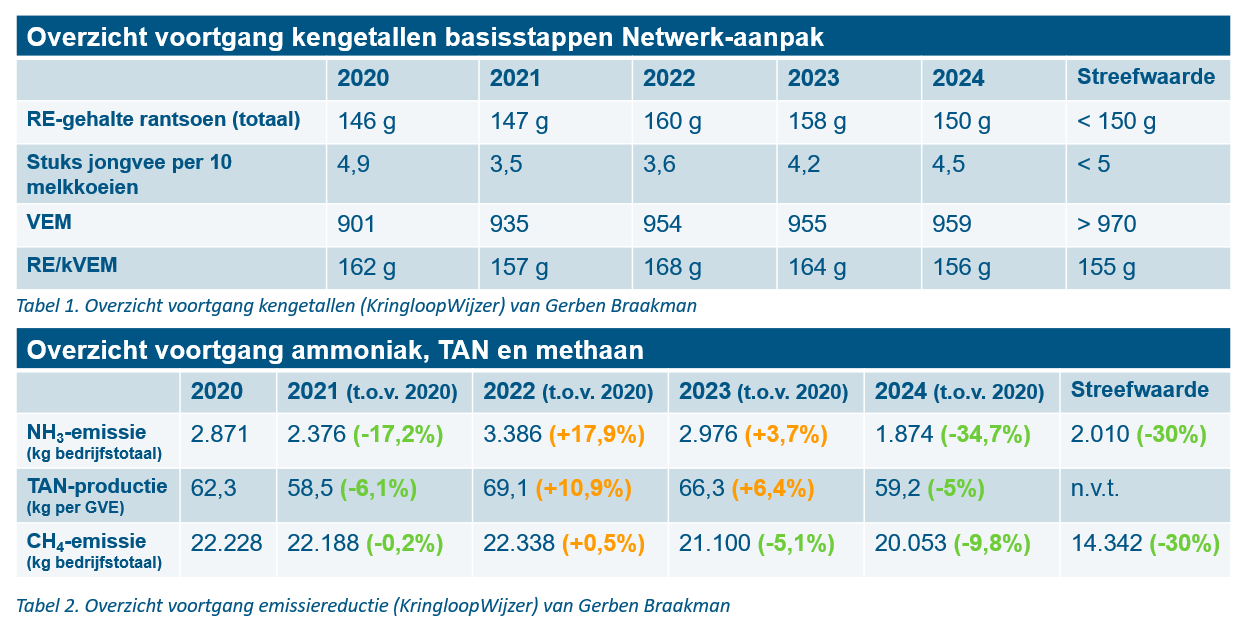 Overzicht voortgang kengetallen basisstappen Netwerk-aanpak

|  | 2020 | 2021 | 2022 | 2023 | 2024 | Streefwaarde |
|---|---|---|---|---|---|---|
| RE-gehalte rantsoen (totaal) | 146 g | 147 g | 160 g | 158 g | 150 g | < 150 g |
| Stuks jongvee per 10 melkkoeien | 4,9 | 3,5 | 3,6 | 4,2 | 4,5 | < 5 |
| VEM | 901 | 935 | 954 | 955 | 959 | > 970 |
| RE/kVEM | 162 g | 157 g | 168 g | 164 g | 156 g | 155 g |

Tabel 1. Overzicht voortgang kengetallen (KringloopWijzer) van Gerben Braakman

Overzicht voortgang ammoniak, TAN en methaan

|  | 2020 | 2021 (t.o.v. 2020) | 2022 (t.o.v. 2020) | 2023 (t.o.v. 2020) | 2024 (t.o.v. 2020) | Streefwaarde |
|---|---|---|---|---|---|---|
| $NH_3$-emissie (kg bedrijfstotaal) | 2.871 | 2.376 (-17,2%) | 3.386 (+17,9%) | 2.976 (+3,7%) | 1.874 (-34,7%) | 2.010 (-30%) |
| TAN-productie (kg per GVE) | 62,3 | 58,5 (-6,1%) | 69,1 (+10,9%) | 66,3 (+6,4%) | 59,2 (-5%) | n.v.t. |
| $CH_4$-emissie (kg bedrijfstotaal) | 22.228 | 22.188 (-0,2%) | 22.338 (+0,5%) | 21.100 (-5,1%) | 20.053 (-9,8%) | 14.342 (-30%) |

Tabel 2. Overzicht voortgang emissiereductie (KringloopWijzer) van Gerben Braakman